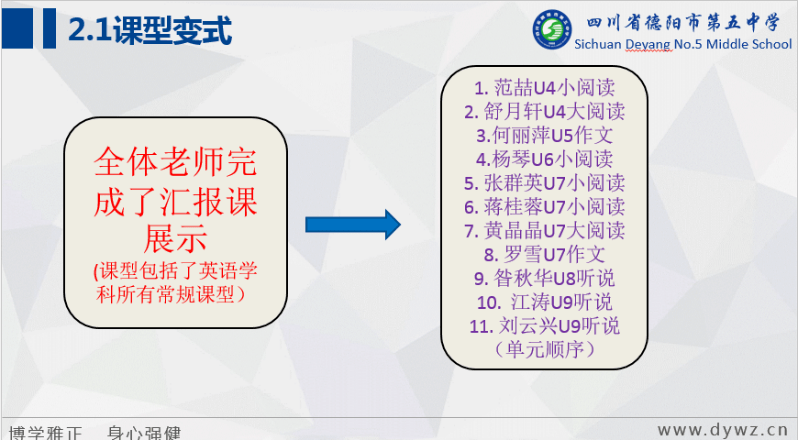 2.1课型变式

四川省德阳市第五中学
Sichuan Deyang No.5 Middle School

全体老师完成了汇报课展示
(课型包括了英语学科所有常规课型）

1. 范喆U4小阅读
2. 舒月轩U4大阅读
3.何丽萍U5作文
4.杨琴U6小阅读
5. 张群英U7小阅读
6. 蒋桂蓉U7小阅读
7. 黄晶晶U7大阅读
8. 罗雪U7作文
9. 昝秋华U8听说
10. 江涛U9听说
11. 刘云兴U9听说
（单元顺序）

博学雅正　身心强健

www.dywz.cn